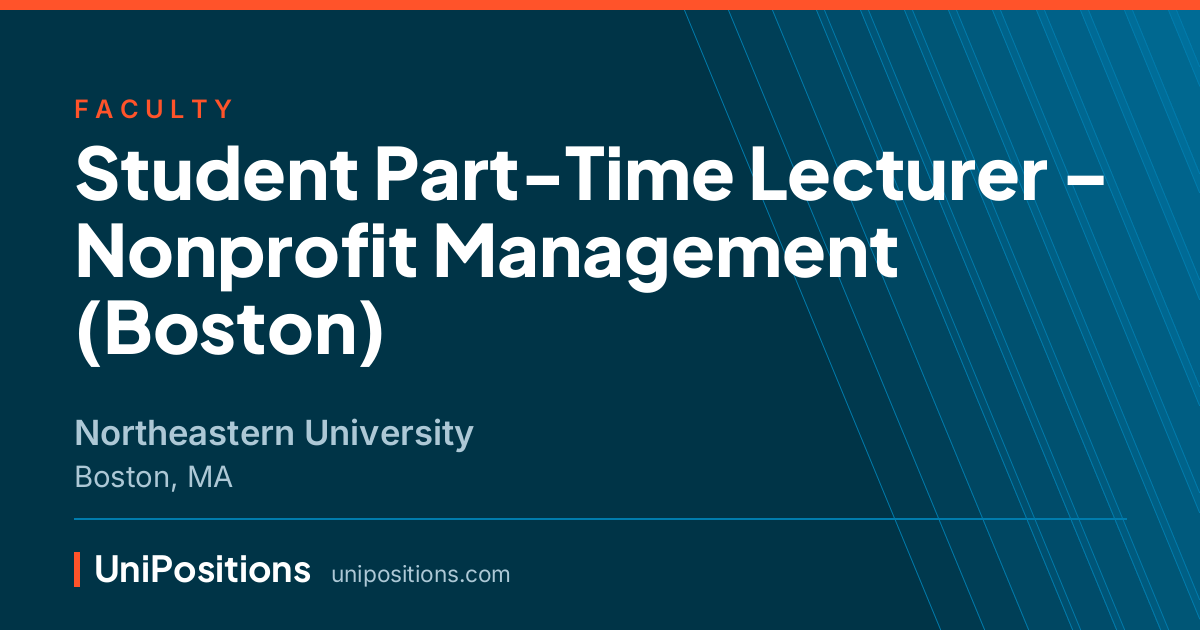 FACULTY

Student Part-Time Lecturer - Nonprofit Management (Boston)

Northeastern University
Boston, MA

UniPositions unipositions.com